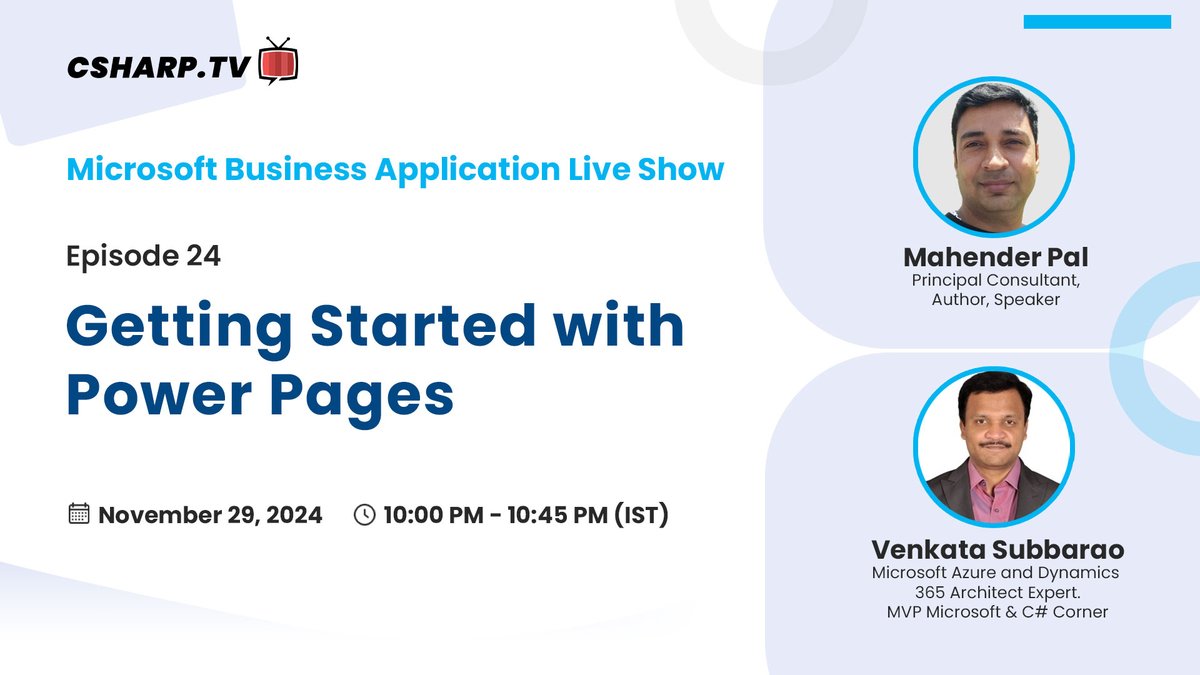 CSHARP.TV

Microsoft Business Application Live Show

Episode 24

Getting Started with Power Pages

November 29, 2024 10:00 PM - 10:45 PM (IST)

Mahender Pal
Principal Consultant, Author, Speaker

Venkata Subbarao
Microsoft Azure and Dynamics 365 Architect Expert. MVP Microsoft & C# Corner